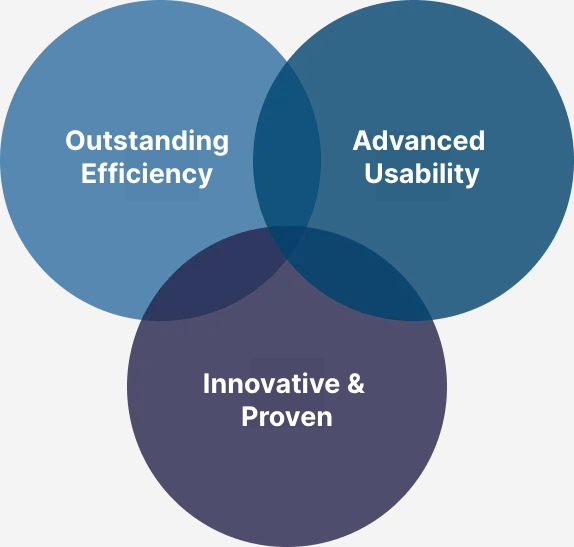 Outstanding Efficiency

Advanced Usability

Innovative & Proven